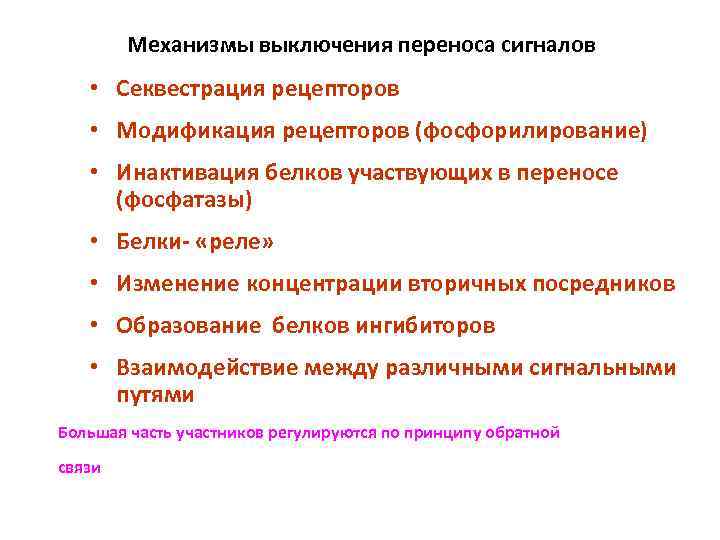 Механизмы выключения переноса сигналов

• Секвестрация рецепторов
• Модификация рецепторов (фосфорилирование)
• Инактивация белков участвующих в переносе (фосфатазы)
• Белки- «реле»
• Изменение концентрации вторичных посредников
• Образование белков ингибиторов
• Взаимодействие между различными сигнальными путями

Большая часть участников регулируются по принципу обратной

связи